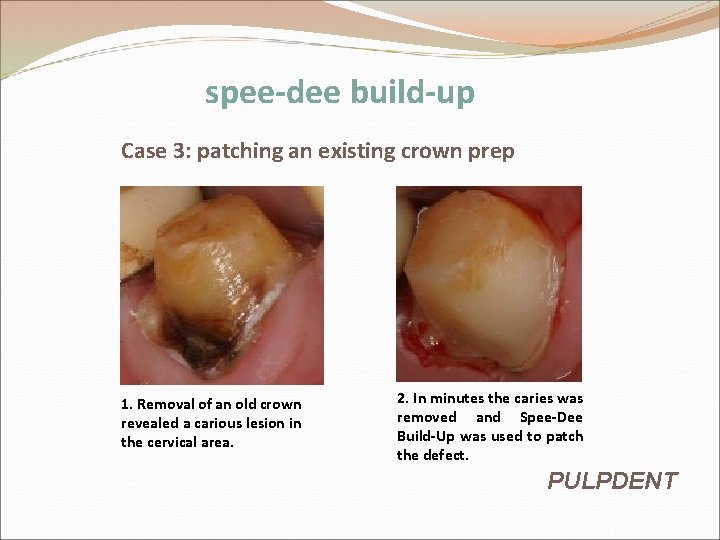 spee-dee build-up

Case 3: patching an existing crown prep

1. Removal of an old crown revealed a carious lesion in the cervical area.

2. In minutes the caries was removed and Spee-Dee Build-Up was used to patch the defect.

PULPDENT